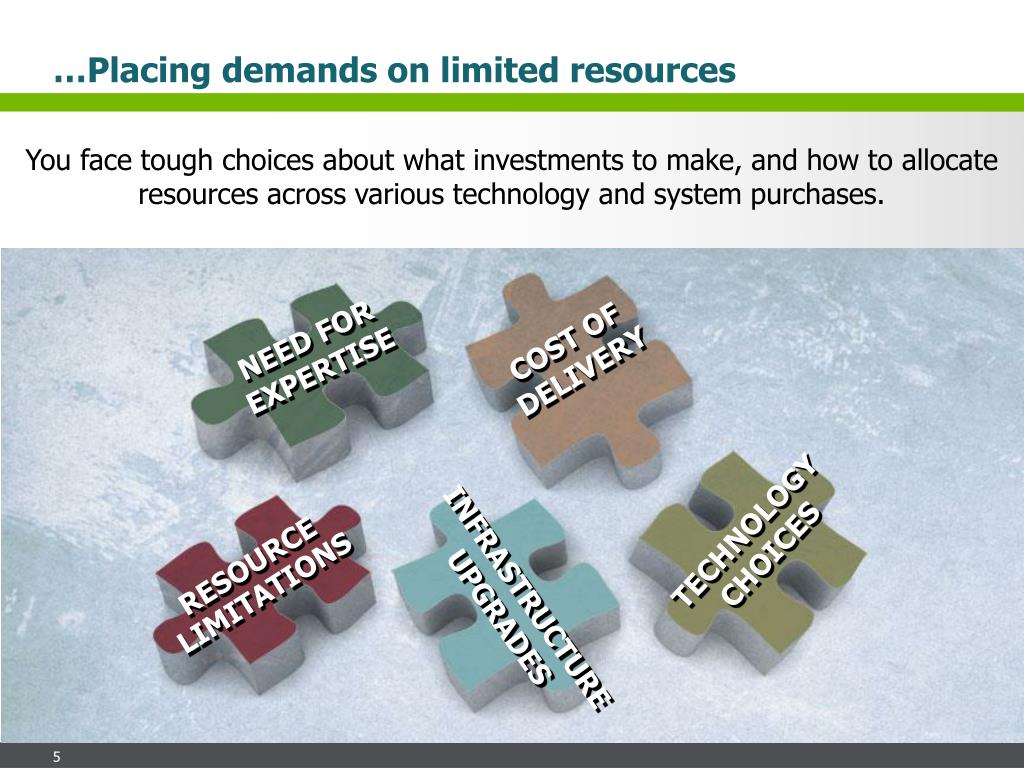 …Placing demands on limited resources

You face tough choices about what investments to make, and how to allocate resources across various technology and system purchases.

NEED FOR EXPERTISE

COST OF DELIVERY

RESOURCE LIMITATIONS

INFRASTRUCTURE UPGRADES

TECHNOLOGY CHOICES

5